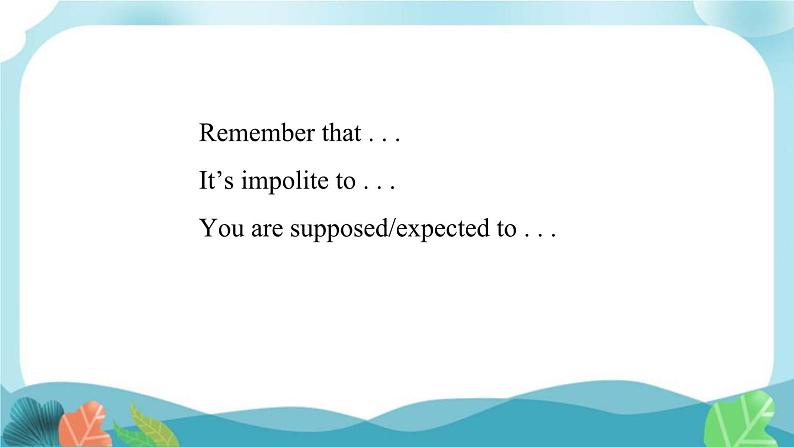 Remember that . . .

It’s impolite to . . .

You are supposed/expected to . . .